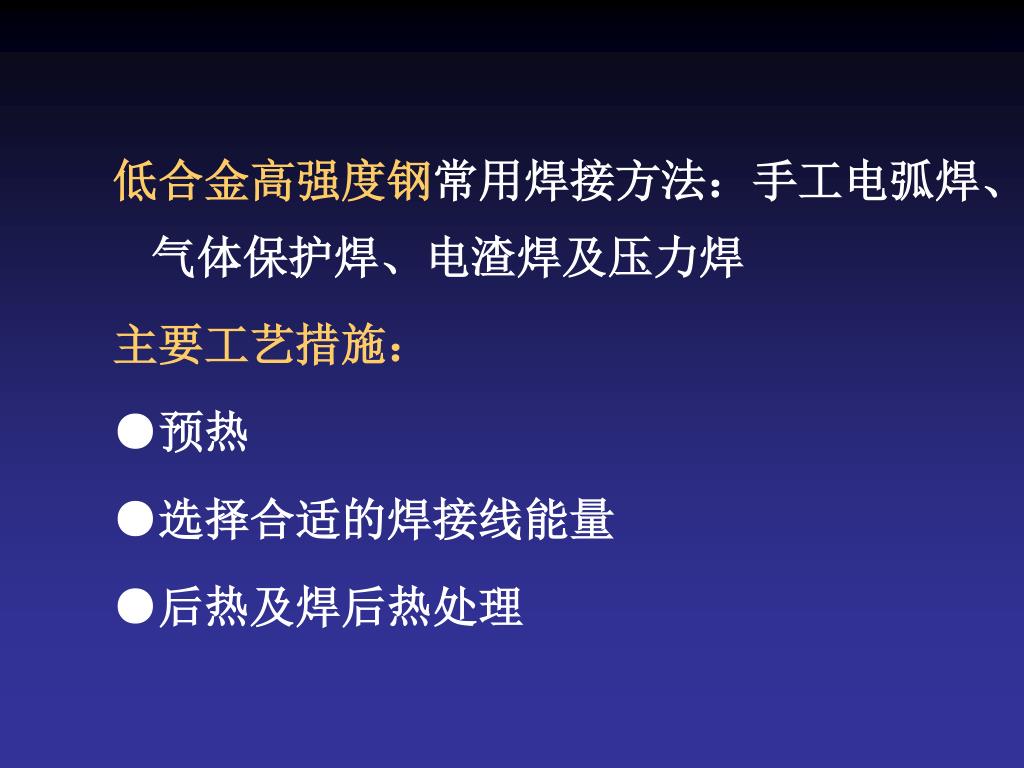 低合金高强度钢常用焊接方法：手工电弧焊、气体保护焊、电渣焊及压力焊

主要工艺措施：

●预热

●选择合适的焊接线能量

●后热及焊后热处理